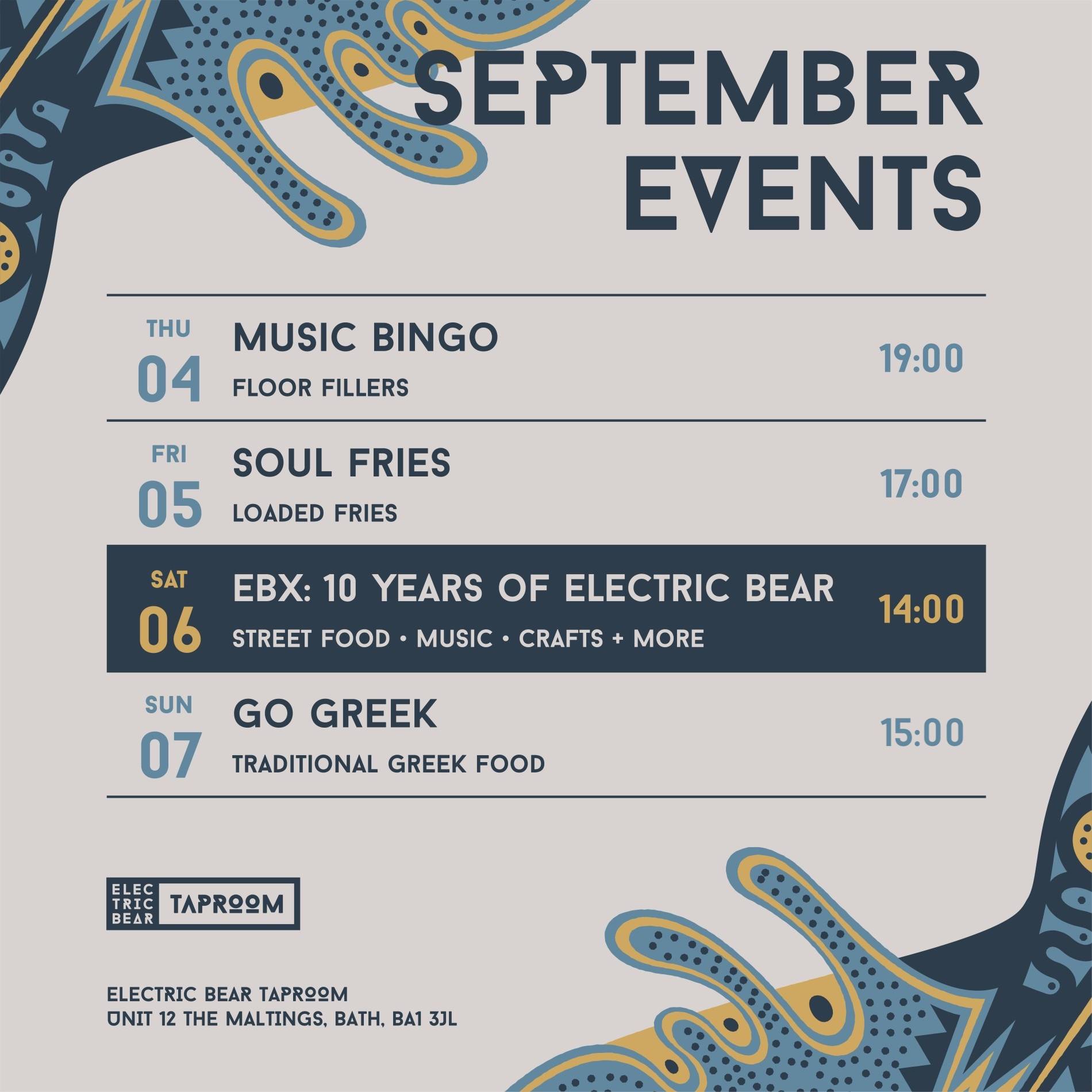 SEPTEMBER EVENTS

THU 04 MUSIC BINGO
FLOOR FILLERS
19:00

FRI 05 SOUL FRIES
LOADED FRIES
17:00

SAT 06 EBX: 10 YEARS OF ELECTRIC BEAR
STREET FOOD • MUSIC • CRAFTS + MORE
14:00

SUN 07 GO GREEK
TRADITIONAL GREEK FOOD
15:00

ELEC TRIC BEAR TAPROOM

ELECTRIC BEAR TAPROOM
UNIT 12 THE MALTINGS, BATH, BA1 3JL